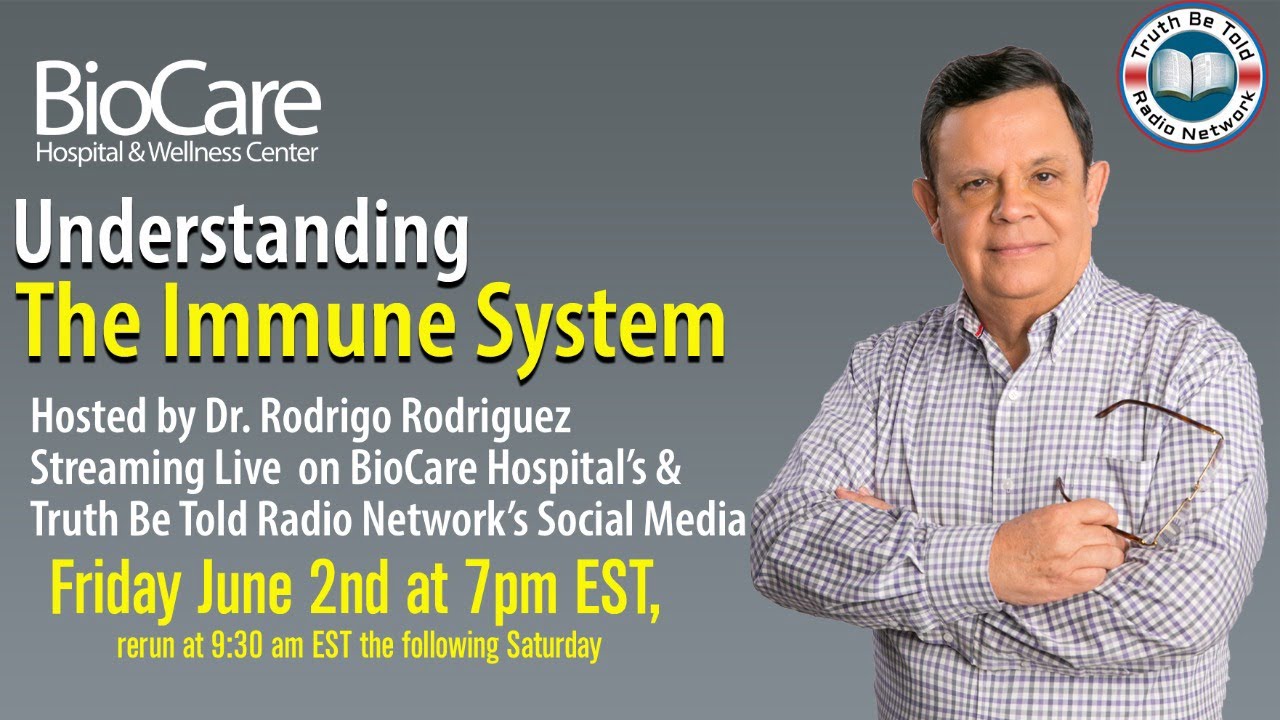 BioCare
Hospital & Wellness Center

Truth Be Told
Radio Network

Understanding
The Immune System

Hosted by Dr. Rodrigo Rodriguez
Streaming Live on BioCare Hospital's & Truth Be Told Radio Network's Social Media

Friday June 2nd at 7pm EST,
rerun at 9:30 am EST the following Saturday